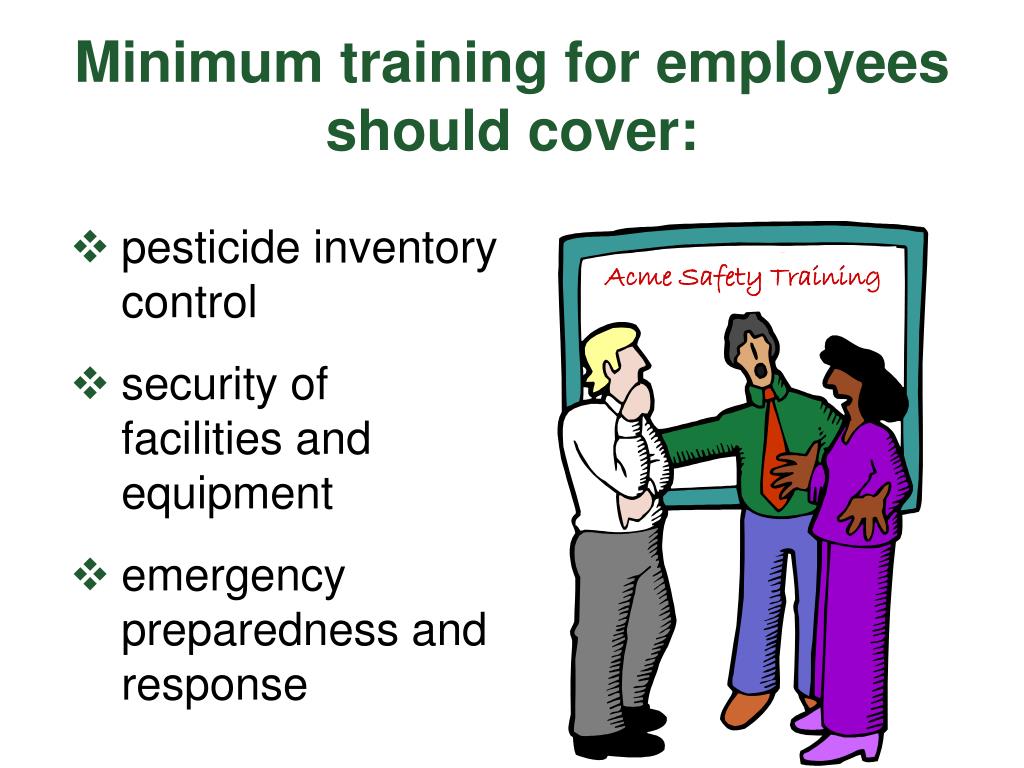 Minimum training for employees should cover:

❖ pesticide inventory control

❖ security of facilities and equipment

❖ emergency preparedness and response

Acme Safety Training